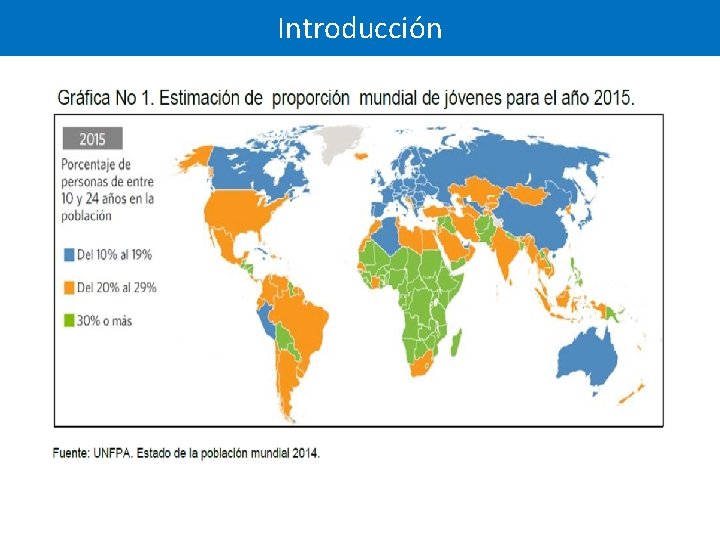 Introducción

Gráfica No 1. Estimación de proporción mundial de jóvenes para el año 2015.

2015

Porcentaje de personas de entre 10 y 24 años en la población

Del 10% al 19%

Del 20% al 29%

30% o más

Fuente: UNFPA. Estado de la población mundial 2014.